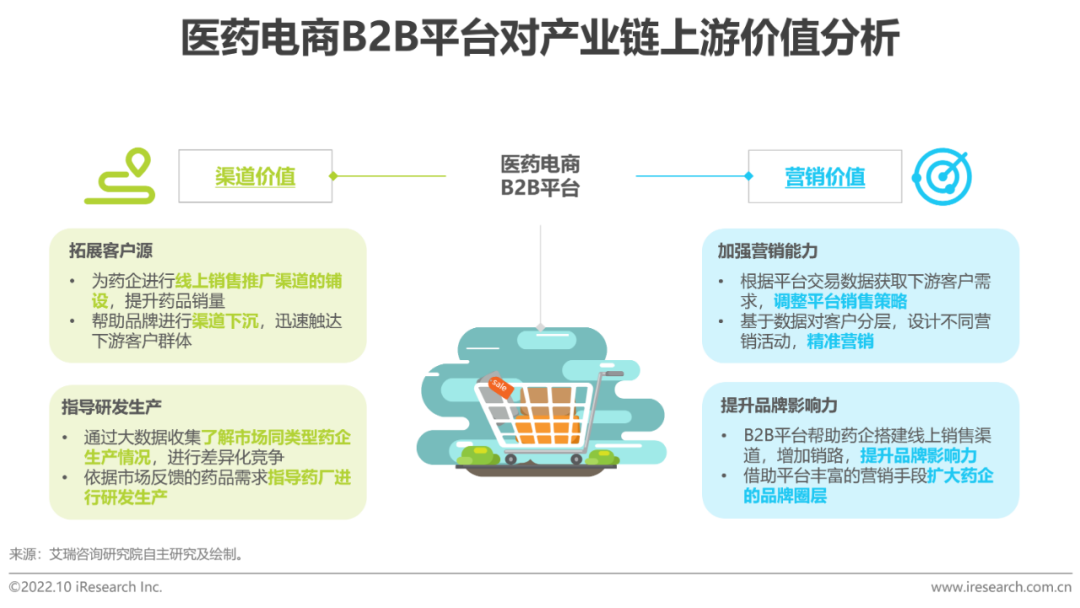 医药电商B2B平台对产业链上游价值分析

渠道价值

医药电商
B2B平台

营销价值

拓展客户源
• 为药企进行线上销售推广渠道的铺设，提升药品销量
• 帮助品牌进行渠道下沉，迅速触达下游客户群体

指导研发生产
• 通过大数据收集了解市场同类型药企生产情况，进行差异化竞争
• 依据市场反馈的药品需求指导药厂进行研发生产

sale

加强营销能力
• 根据平台交易数据获取下游客户需求，调整平台销售策略
• 基于数据对客户分层，设计不同营销活动，精准营销

提升品牌影响力
• B2B平台帮助药企搭建线上销售渠道，增加销路，提升品牌影响力
• 借助平台丰富的营销手段扩大药企的品牌圈层

来源：艾瑞咨询研究院自主研究及绘制。

©2022.10 iResearch Inc.

www.iresearch.com.cn